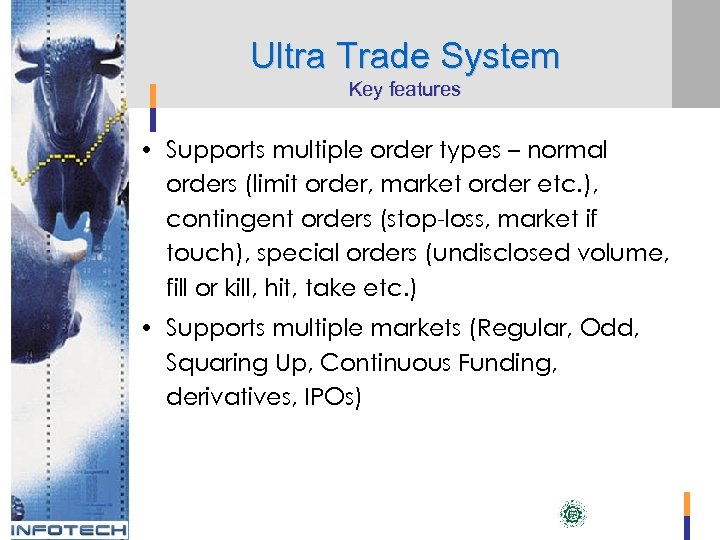 Ultra Trade System
Key features

• Supports multiple order types – normal orders (limit order, market order etc.), contingent orders (stop-loss, market if touch), special orders (undisclosed volume, fill or kill, hit, take etc.)
• Supports multiple markets (Regular, Odd, Squaring Up, Continuous Funding, derivatives, IPOs)

INFOTECH